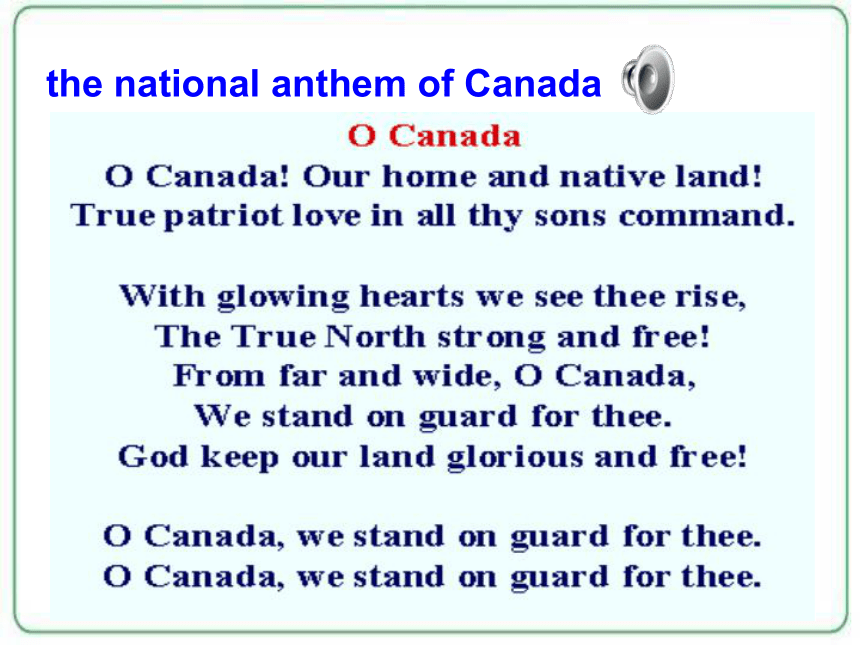 the national anthem of Canada

O Canada

O Canada! Our home and native land!
True patriot love in all thy sons command.

With glowing hearts we see thee rise,
The True North strong and free!
From far and wide, O Canada,
We stand on guard for thee.
God keep our land glorious and free!

O Canada, we stand on guard for thee.
O Canada, we stand on guard for thee.